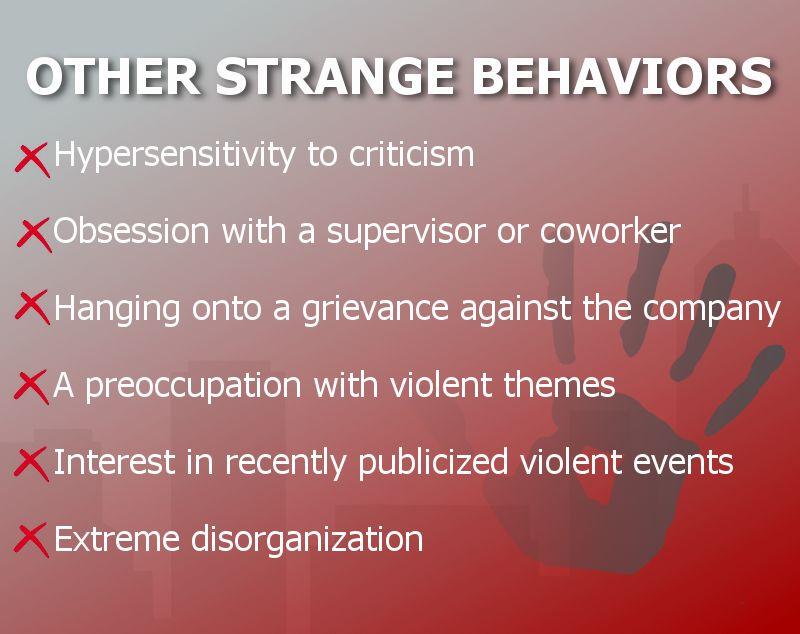 OTHER STRANGE BEHAVIORS

Hypersensitivity to criticism

Obsession with a supervisor or coworker

Hanging onto a grievance against the company

A preoccupation with violent themes

Interest in recently publicized violent events

Extreme disorganization